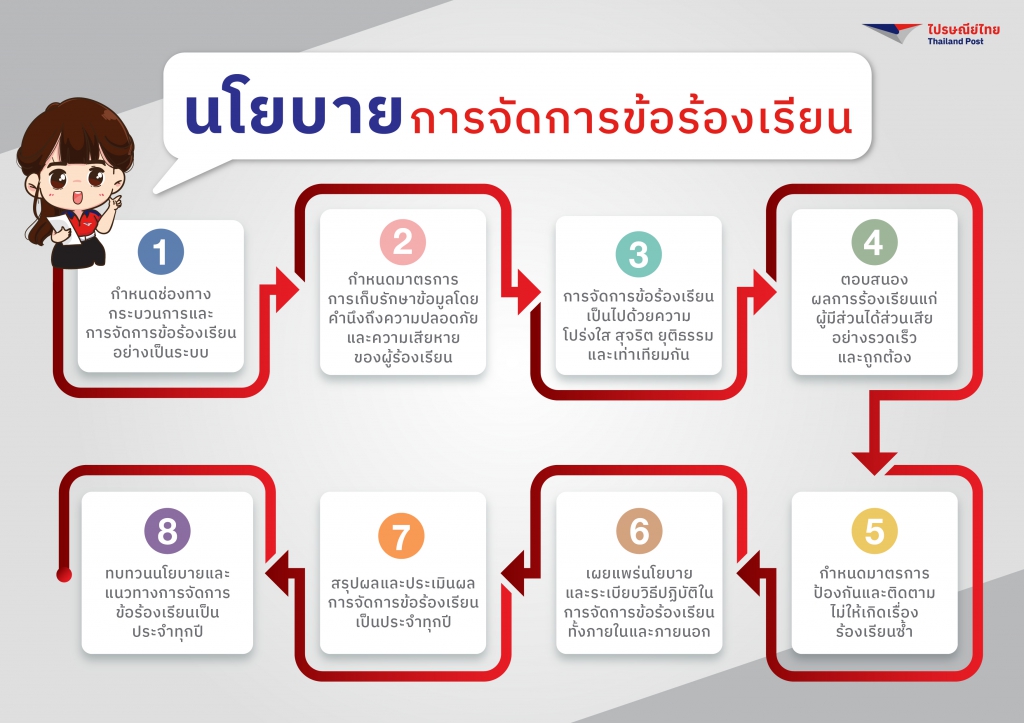 ไปรษณีย์ไทย
Thailand Post

นโยบายการจัดการข้อร้องเรียน

1
กำหนดช่องทาง กระบวนการและ การจัดการข้อร้องเรียน อย่างเป็นระบบ

2
กำหนดมาตรการ การเก็บรักษาข้อมูลโดย คำนึงถึงความปลอดภัย และความเสียหาย ของผู้ร้องเรียน

3
การจัดการข้อร้องเรียน เป็นไปด้วยความ โปร่งใส สุจริต ยุติธรรม และเท่าเทียมกัน

4
ตอบสนอง ผลการร้องเรียนแก่ ผู้มีส่วนได้ส่วนเสีย อย่างรวดเร็ว และถูกต้อง

5
กำหนดมาตรการ ป้องกันและติดตาม ไม่ให้เกิดเรื่อง ร้องเรียนซ้ำ

6
เผยแพร่นโยบาย และระเบียบวิธีปฏิบัติใน การจัดการข้อร้องเรียน ทั้งภายในและภายนอก

7
สรุปผลและประเมินผล การจัดการข้อร้องเรียน เป็นประจำทุกปี

8
ทบทวนนโยบายและ แนวทางการจัดการ ข้อร้องเรียนเป็น ประจำทุกปี